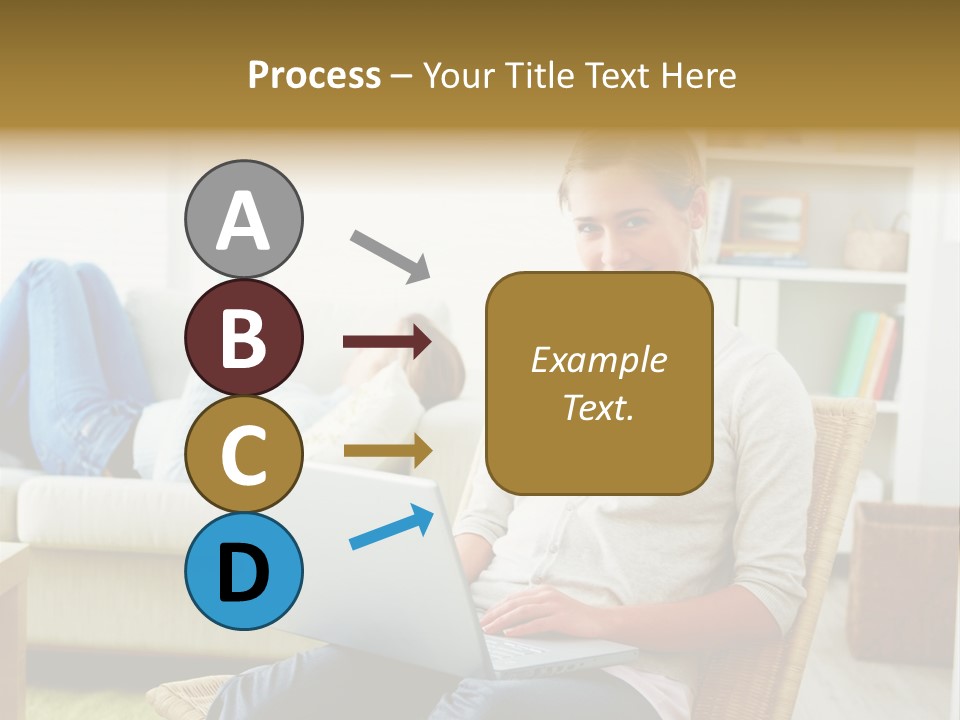 Process – Your Title Text Here

A

B

C

D

Example Text.